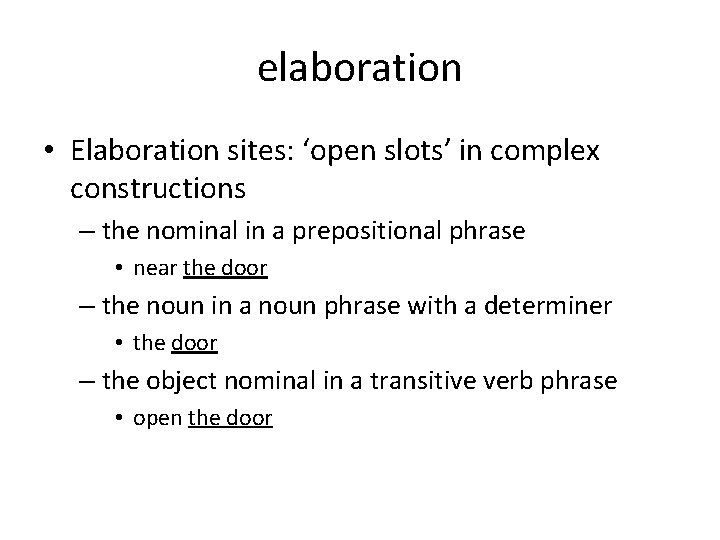 elaboration

• Elaboration sites: ‘open slots’ in complex constructions
 – the nominal in a prepositional phrase
  • near the door
 – the noun in a noun phrase with a determiner
  • the door
 – the object nominal in a transitive verb phrase
  • open the door